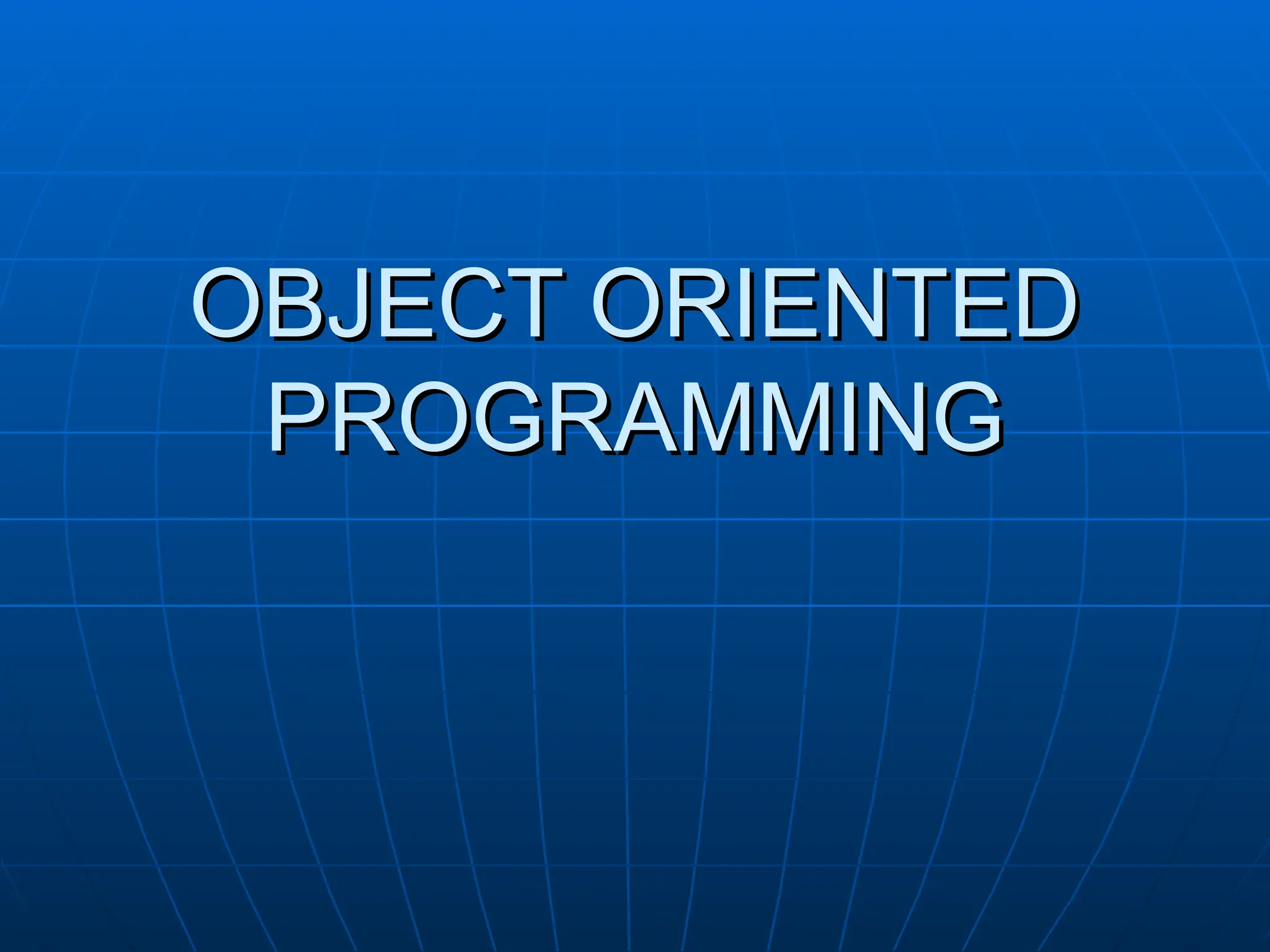 OBJECT ORIENTED PROGRAMMING